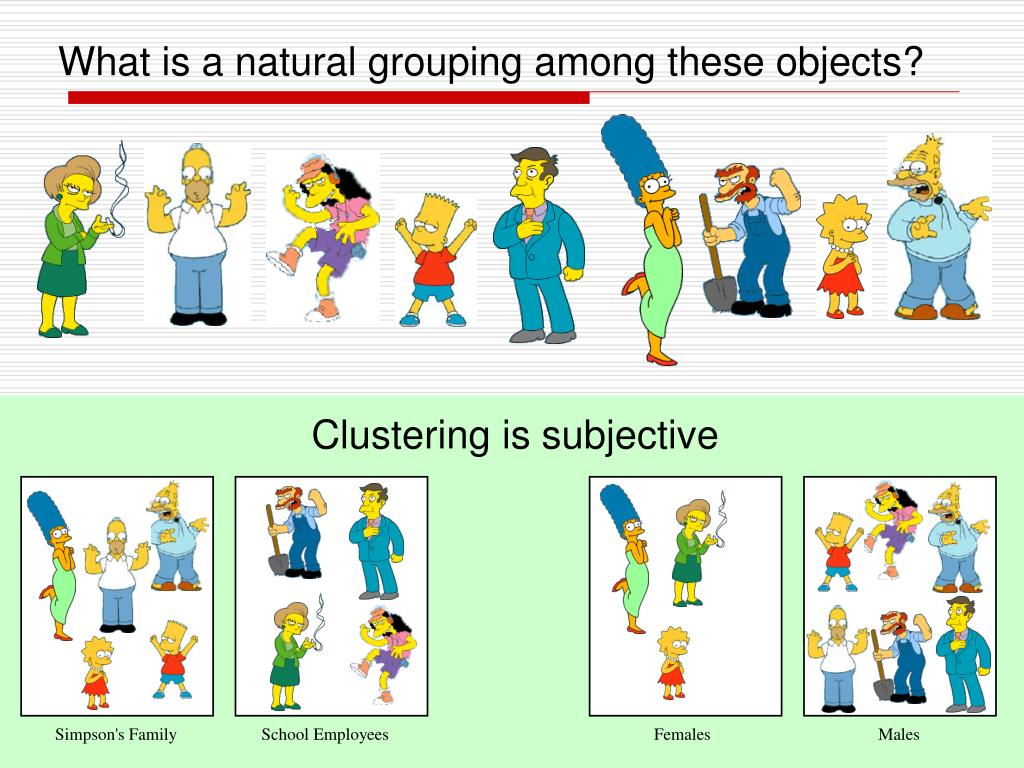 What is a natural grouping among these objects?

Clustering is subjective

Simpson's Family

School Employees

Females

Males